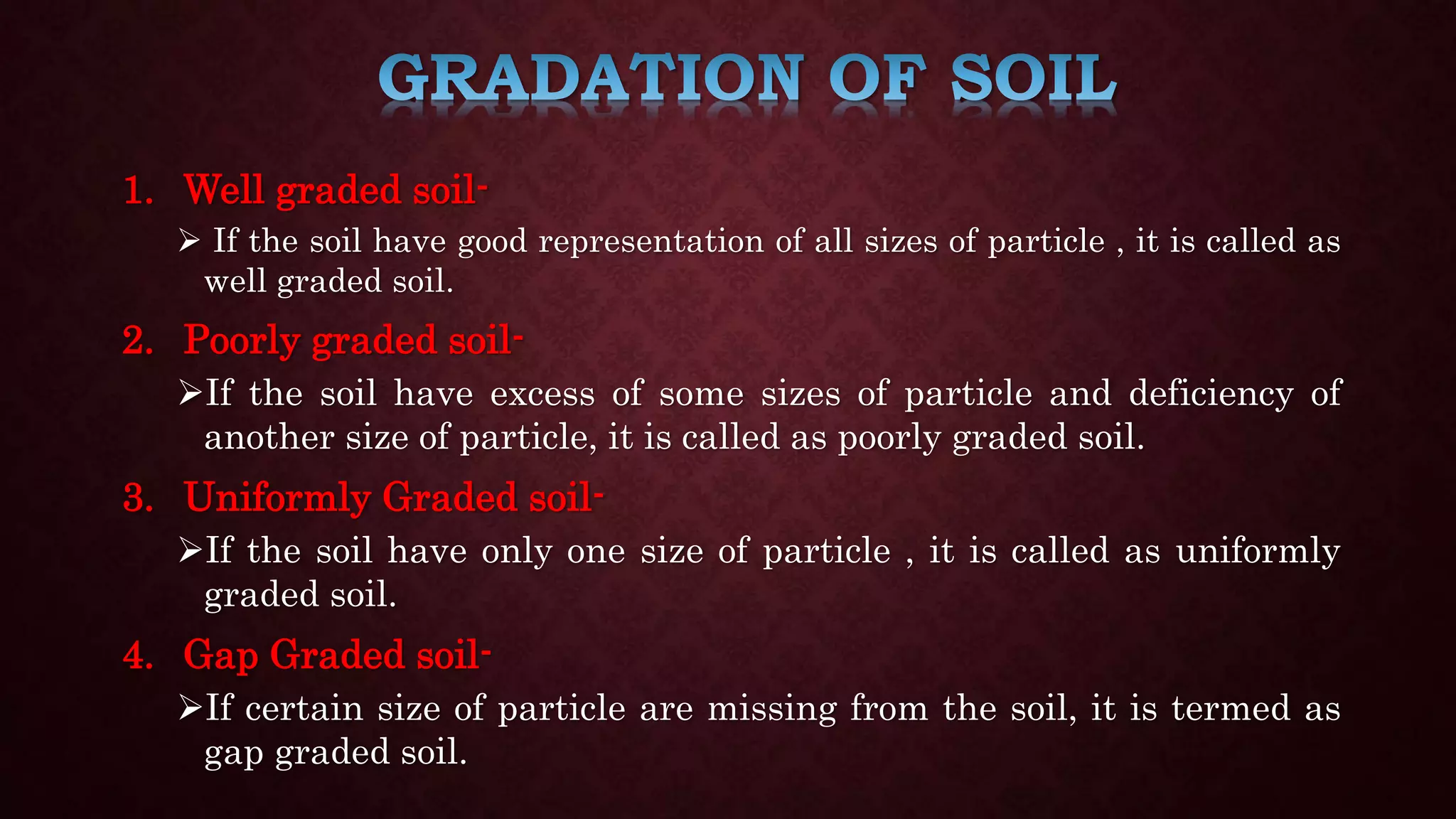 GRADATION OF SOIL

1. Well graded soil-

➢ If the soil have good representation of all sizes of particle , it is called as well graded soil.

2. Poorly graded soil-

➢If the soil have excess of some sizes of particle and deficiency of another size of particle, it is called as poorly graded soil.

3. Uniformly Graded soil-

➢If the soil have only one size of particle , it is called as uniformly graded soil.

4. Gap Graded soil-

➢If certain size of particle are missing from the soil, it is termed as gap graded soil.